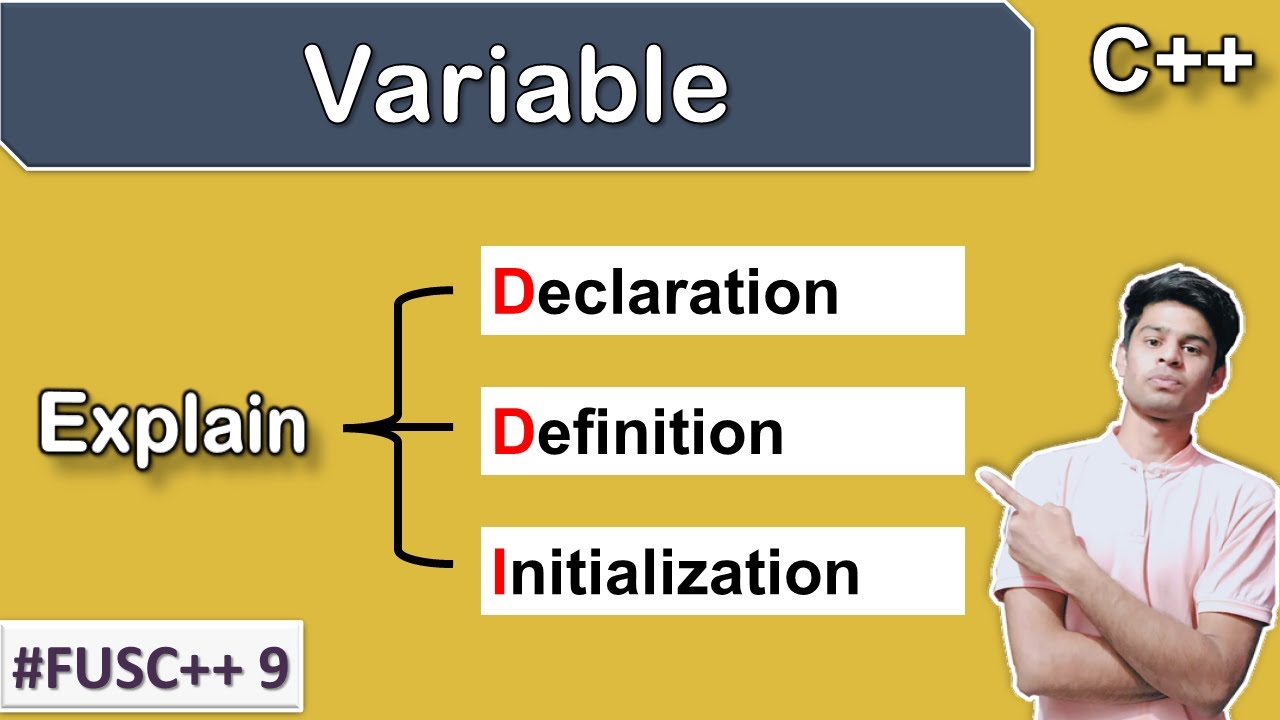 Variable

C++

Explain

Declaration

Definition

Initialization

#FUSC++ 9